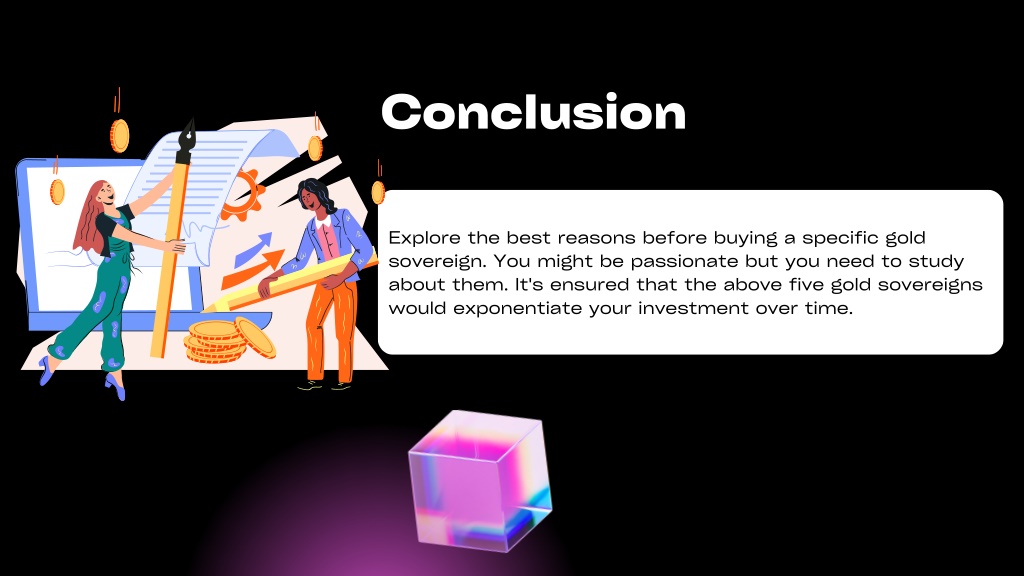 Conclusion

Explore the best reasons before buying a specific gold sovereign. You might be passionate but you need to study about them. It's ensured that the above five gold sovereigns would exponentiate your investment over time.